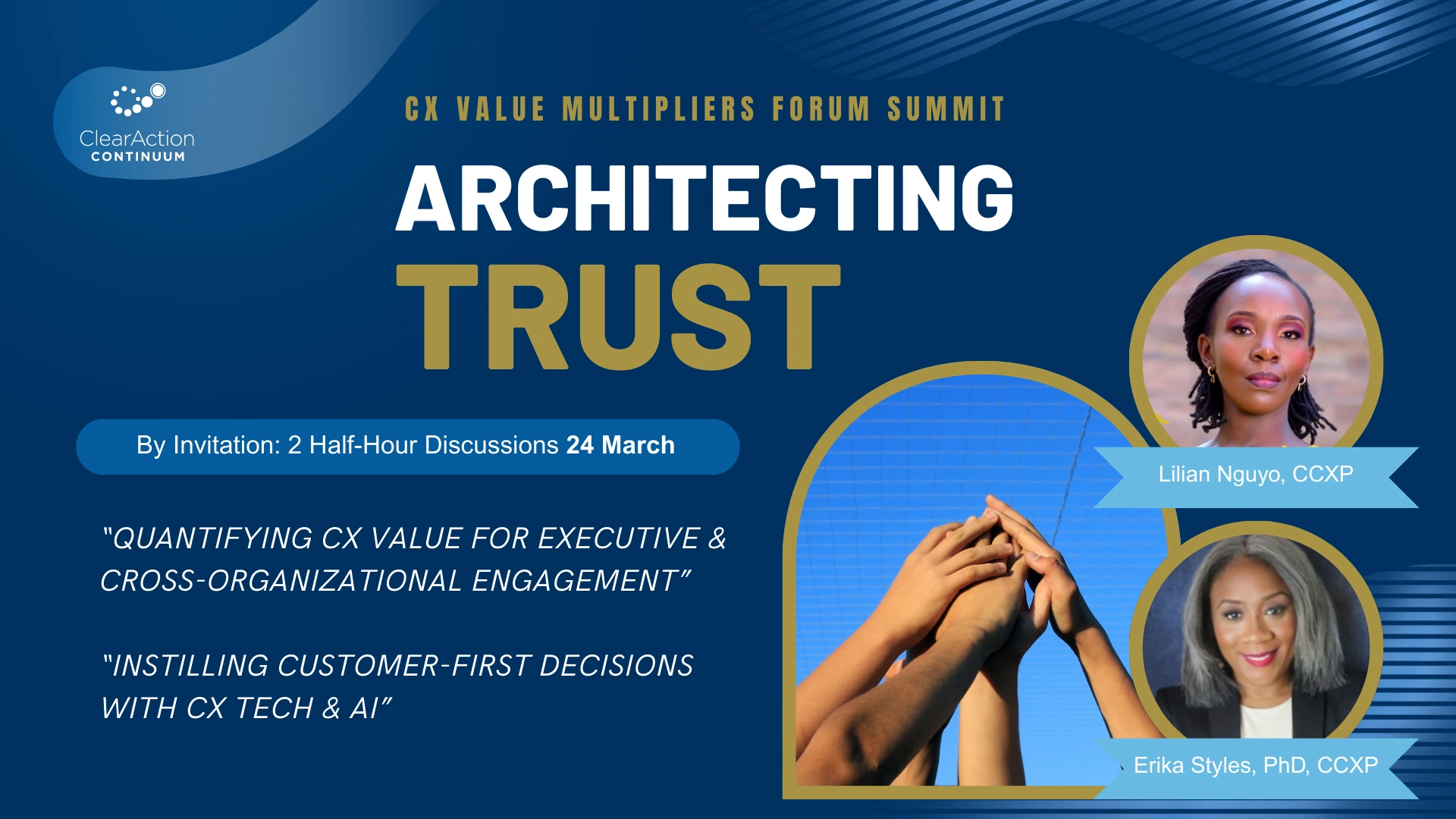 ClearAction
CONTINUUM

CX VALUE MULTIPLIERS FORUM SUMMIT

ARCHITECTING
TRUST

By Invitation: 2 Half-Hour Discussions 24 March

"QUANTIFYING CX VALUE FOR EXECUTIVE & CROSS-ORGANIZATIONAL ENGAGEMENT"

"INSTILLING CUSTOMER-FIRST DECISIONS WITH CX TECH & AI"

Lilian Nguyo, CCXP

Erika Styles, PhD, CCXP